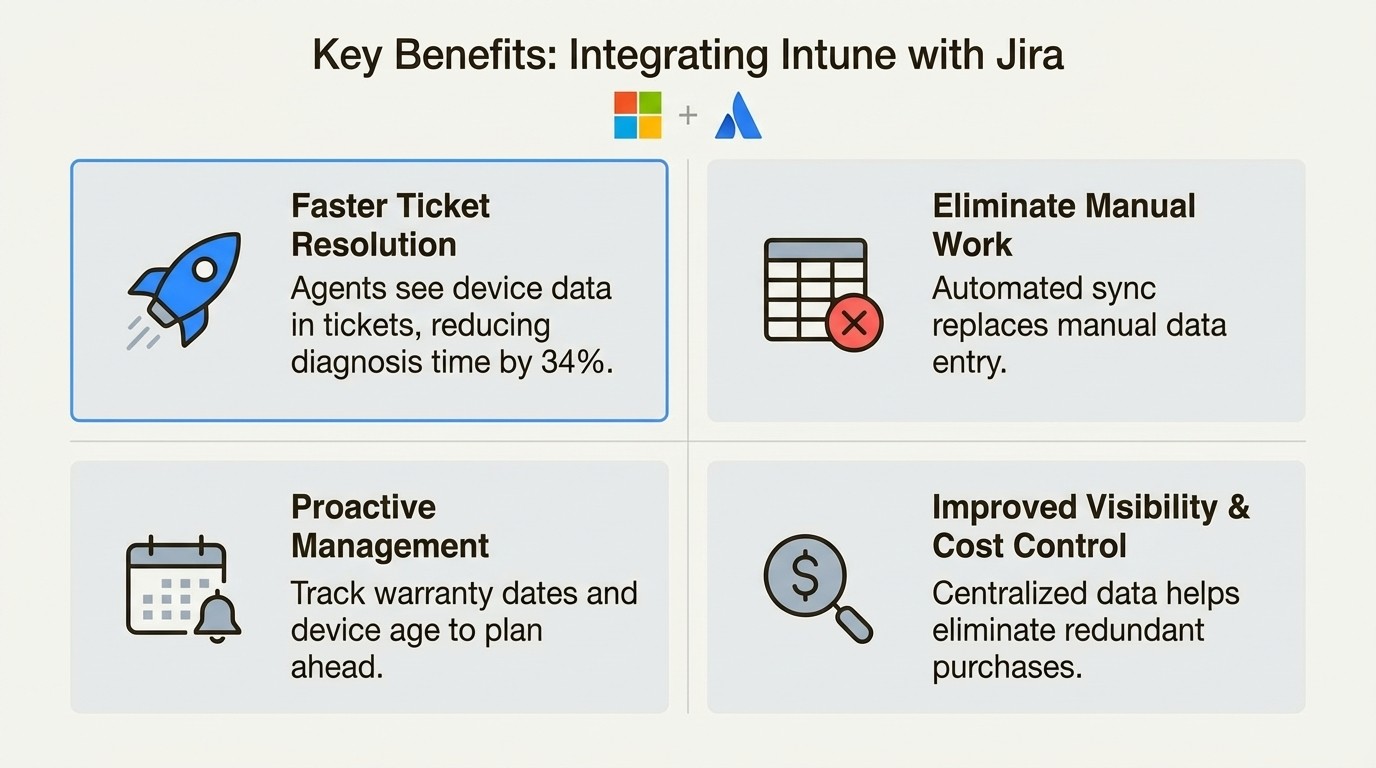 Key Benefits: Integrating Intune with Jira

+

Faster Ticket Resolution
Agents see device data in tickets, reducing diagnosis time by 34%.

Eliminate Manual Work
Automated sync replaces manual data entry.

Proactive Management
Track warranty dates and device age to plan ahead.

Improved Visibility & Cost Control
Centralized data helps eliminate redundant purchases.